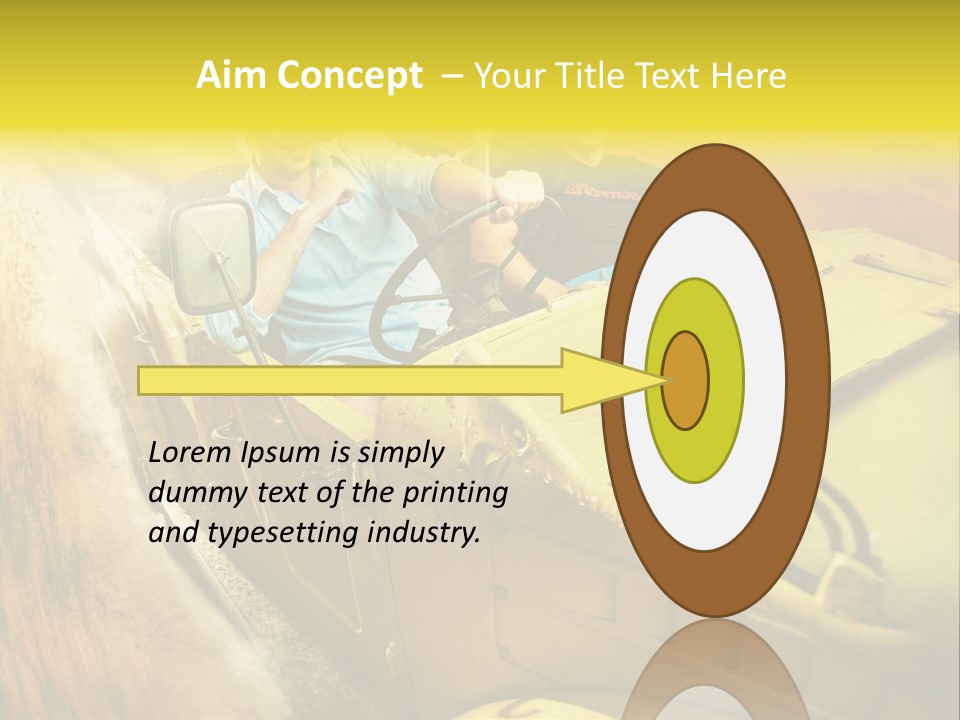 Aim Concept – Your Title Text Here

Lorem Ipsum is simply dummy text of the printing and typesetting industry.